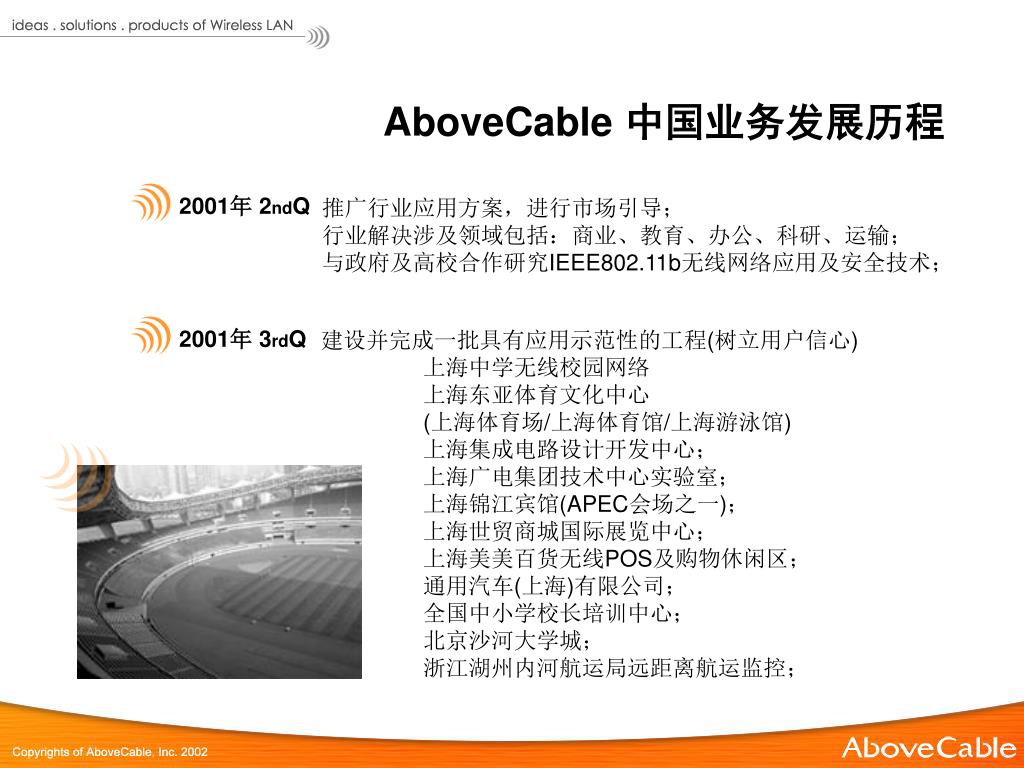 ideas . solutions . products of Wireless LAN

AboveCable 中国业务发展历程

2001年 2ndQ 推广行业应用方案，进行市场引导；
行业解决涉及领域包括：商业、教育、办公、科研、运输；
与政府及高校合作研究IEEE802.11b无线网络应用及安全技术；

2001年 3rdQ 建设并完成一批具有应用示范性的工程(树立用户信心)
上海中学无线校园网络
上海东亚体育文化中心
(上海体育场/上海体育馆/上海游泳馆)
上海集成电路设计开发中心；
上海广电集团技术中心实验室；
上海锦江宾馆(APEC会场之一)；
上海世贸商城国际展览中心；
上海美美百货无线POS及购物休闲区；
通用汽车(上海)有限公司；
全国中小学校长培训中心；
北京沙河大学城；
浙江湖州内河航运局远距离航运监控；

Copyrights of AboveCable, Inc. 2002

AboveCable